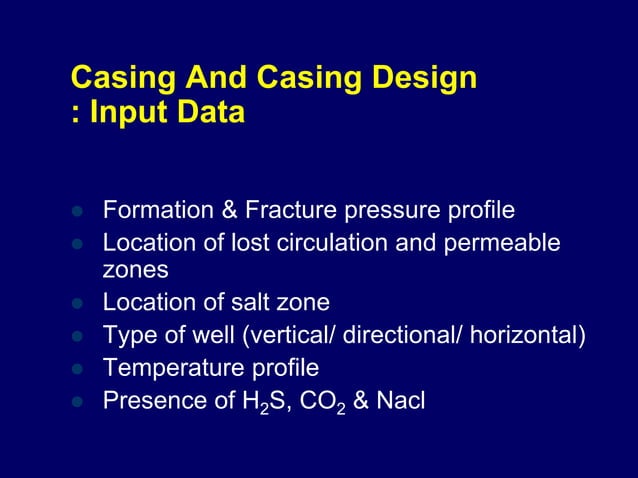 Casing And Casing Design
: Input Data

- Formation & Fracture pressure profile
- Location of lost circulation and permeable zones
- Location of salt zone
- Type of well (vertical/ directional/ horizontal)
- Temperature profile
- Presence of $H_2S$, $CO_2$ & Nacl